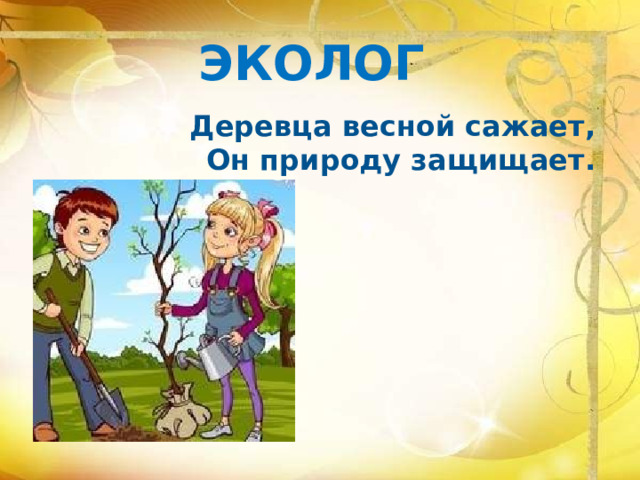 ЭКОЛОГ

Деревца весной сажает,
Он природу защищает.